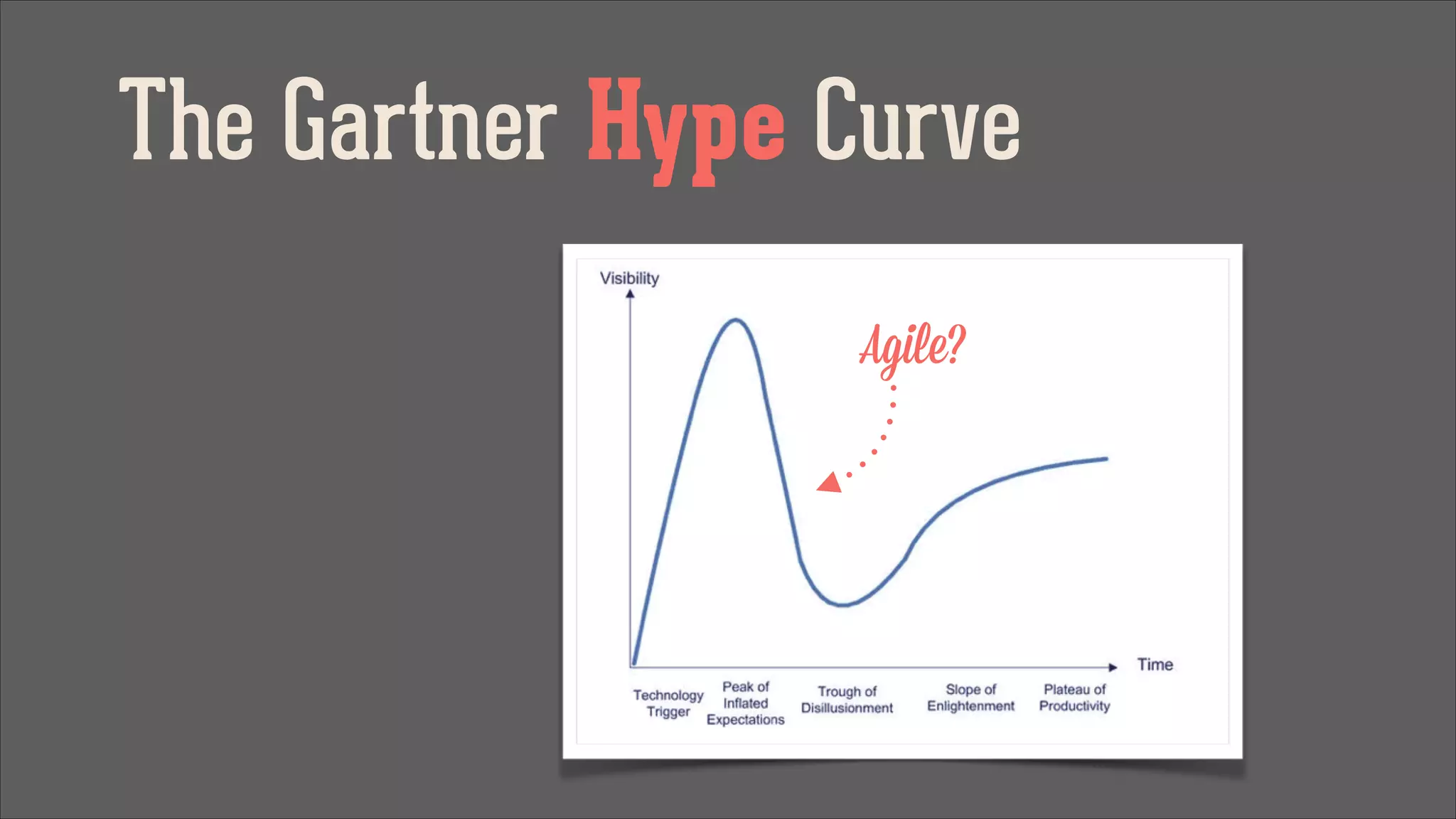 The Gartner Hype Curve

Visibility

Agile?

Time

Technology Trigger

Peak of Inflated Expectations

Trough of Disillusionment

Slope of Enlightenment

Plateau of Productivity